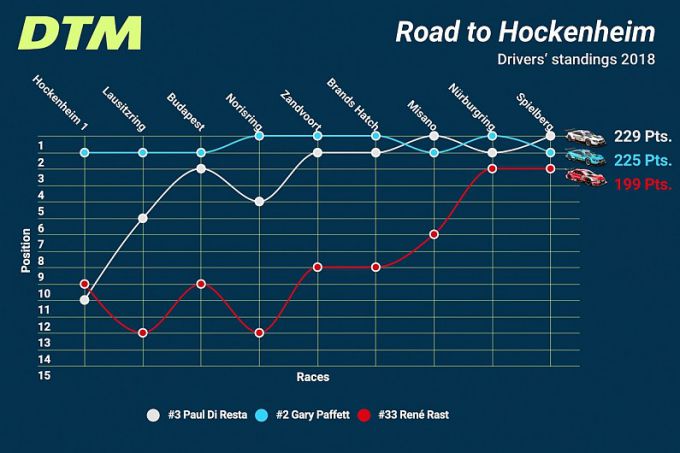 DTM

Road to Hockenheim

Drivers' standings 2018

Hockenheim 1
Lausitzring
Budapest
Norisring
Zandvoort
Brands Hatch
Misano
Nürburgring
Spielberg

229 Pts.
225 Pts.
199 Pts.

Position

1
2
3
4
5
6
7
8
9
10
11
12
13
14
15

Races

#3 Paul Di Resta
#2 Gary Paffett
#33 René Rast